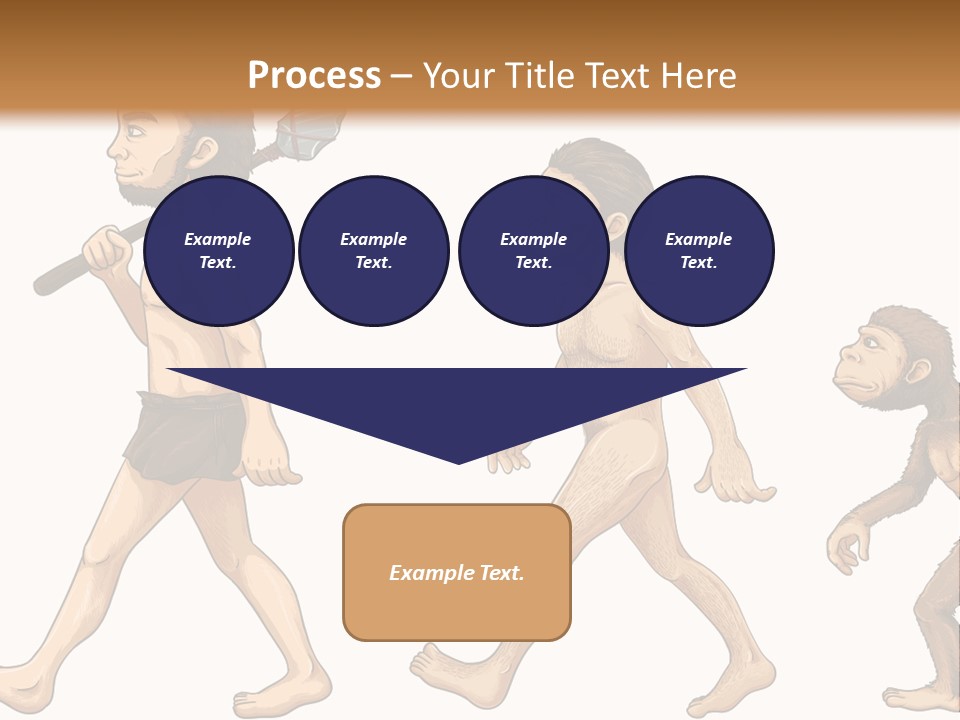 Process – Your Title Text Here

Example Text.

Example Text.

Example Text.

Example Text.

Example Text.